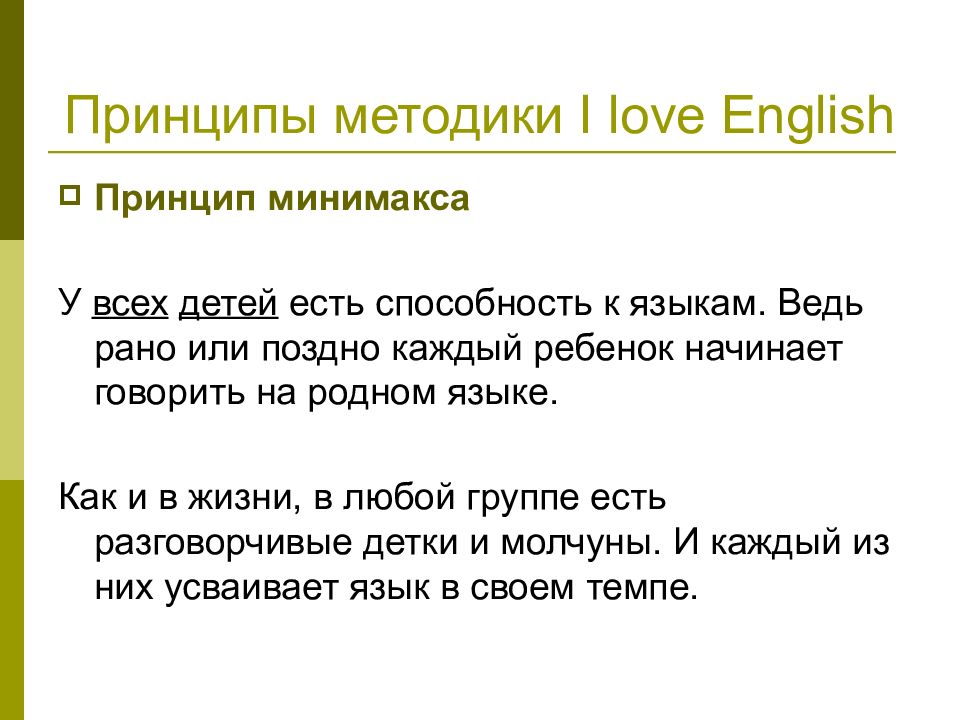 Принципы методики I love English

Принцип минимакса

У всех детей есть способность к языкам. Ведь рано или поздно каждый ребенок начинает говорить на родном языке.

Как и в жизни, в любой группе есть разговорчивые детки и молчуны. И каждый из них усваивает язык в своем темпе.